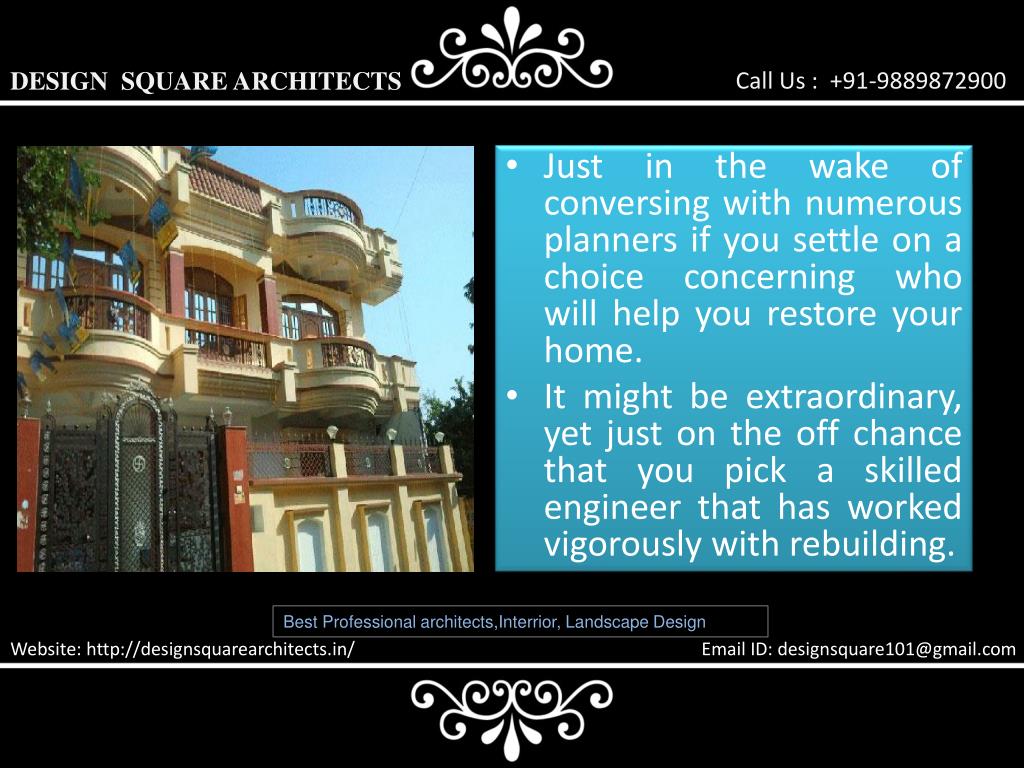 DESIGN SQUARE ARCHITECTS

Call Us : +91-9889872900

• Just in the wake of conversing with numerous planners if you settle on a choice concerning who will help you restore your home.
• It might be extraordinary, yet just on the off chance that you pick a skilled engineer that has worked vigorously with rebuilding.

Best Professional architects,Interrior, Landscape Design

Website: http://designsquarearchitects.in/

Email ID: designsquare101@gmail.com